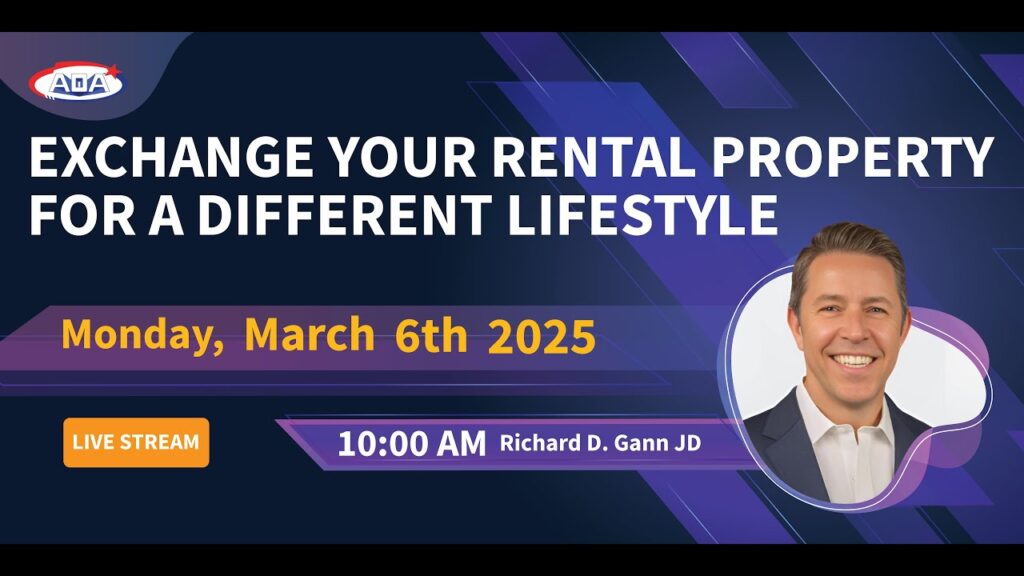 AOA

EXCHANGE YOUR RENTAL PROPERTY FOR A DIFFERENT LIFESTYLE

Monday, March 6th 2025

LIVE STREAM

10:00 AM Richard D. Gann JD